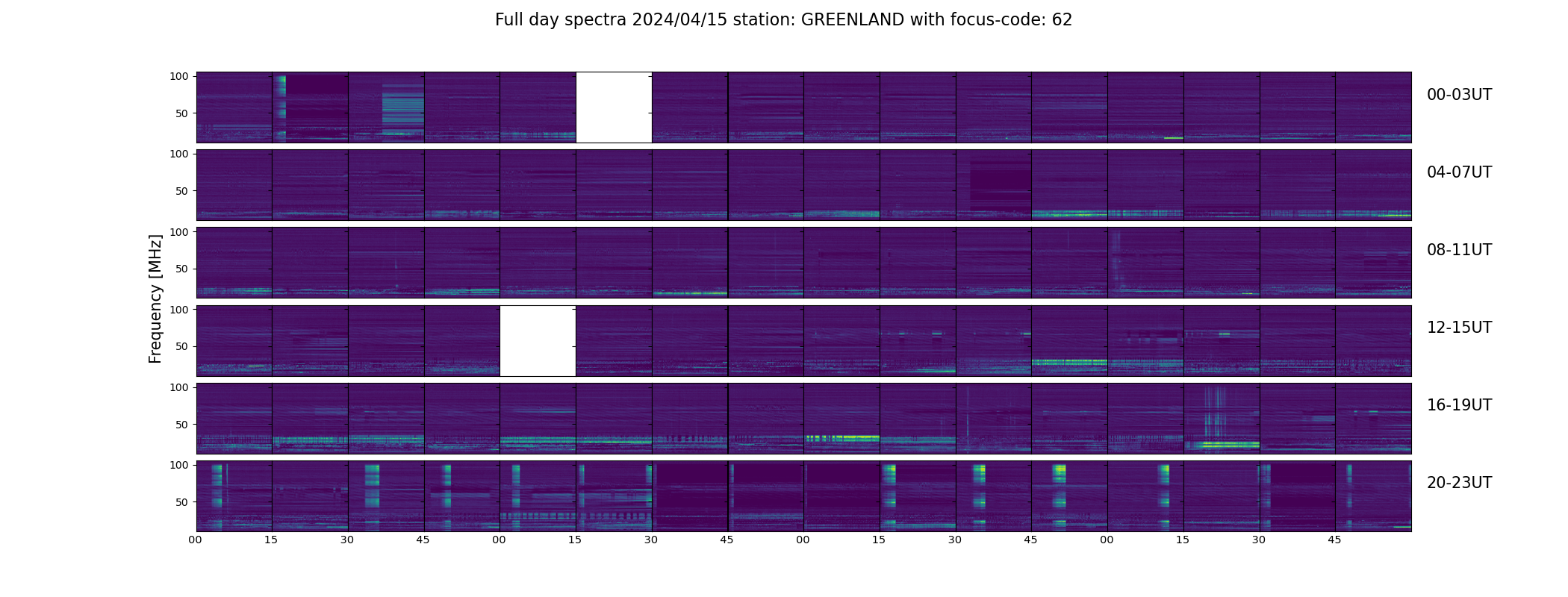 Full day spectra 2024/04/15 station: GREENLAND with focus-code: 62

Frequency [MHz]

100
50

00-03UT

100
50

04-07UT

100
50

08-11UT

100
50

12-15UT

100
50

16-19UT

100
50

20-23UT

00 15 30 45 00 15 30 45 00 15 30 45 00 15 30 45